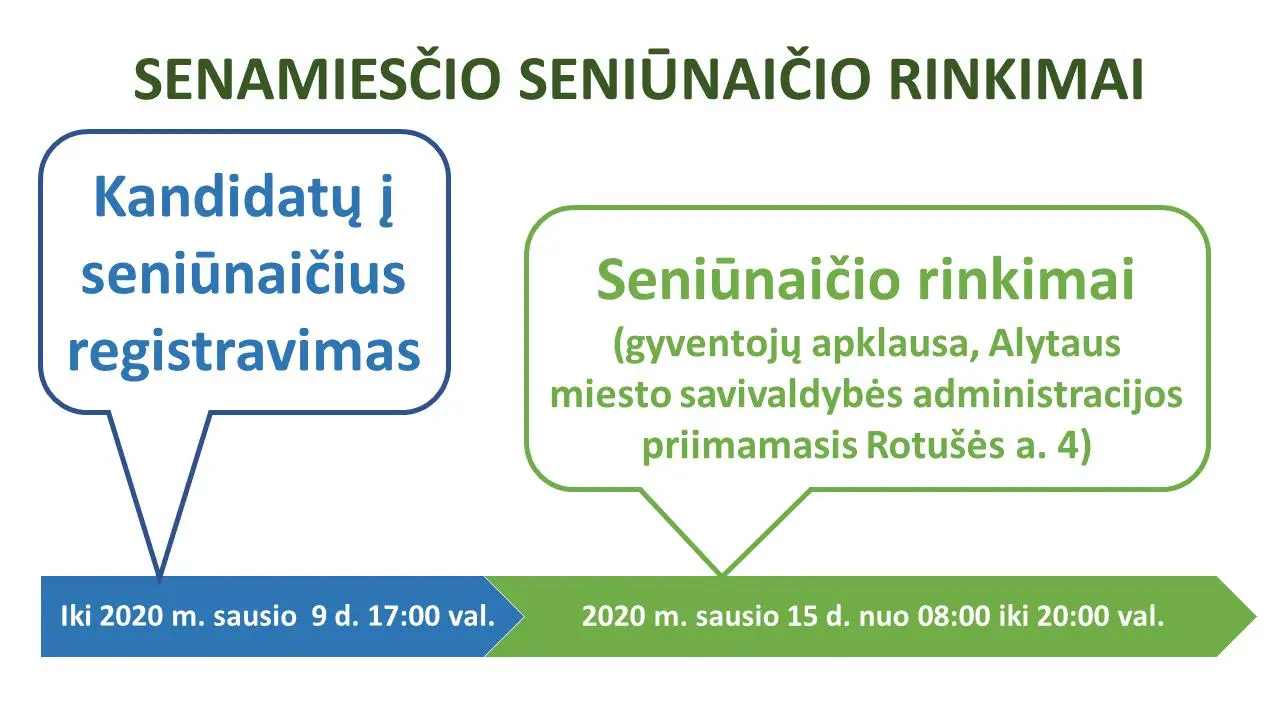 SENAMIESČIO SENIŪNAIČIO RINKIMAI

Kandidatų į seniūnaičius registravimas

Seniūnaičio rinkimai
(gyventojų apklausa, Alytaus miesto savivaldybės administracijos priimamasis Rotušės a. 4)

Iki 2020 m. sausio 9 d. 17:00 val.

2020 m. sausio 15 d. nuo 08:00 iki 20:00 val.